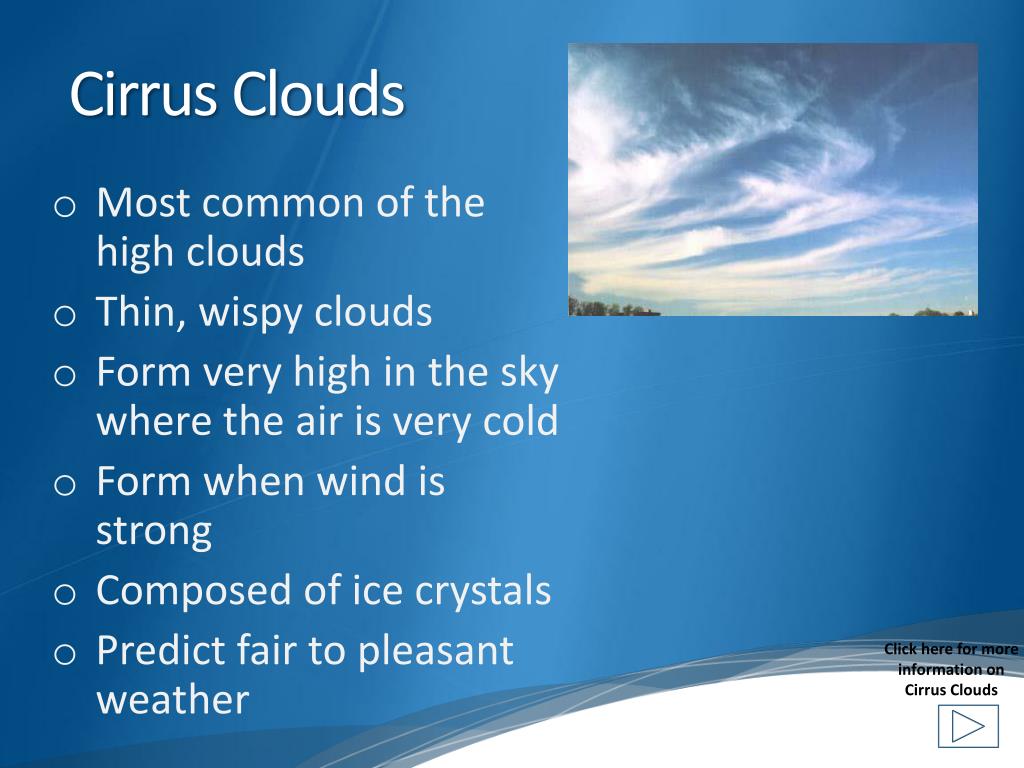 Cirrus Clouds

o Most common of the high clouds
o Thin, wispy clouds
o Form very high in the sky where the air is very cold
o Form when wind is strong
o Composed of ice crystals
o Predict fair to pleasant weather

Click here for more information on Cirrus Clouds